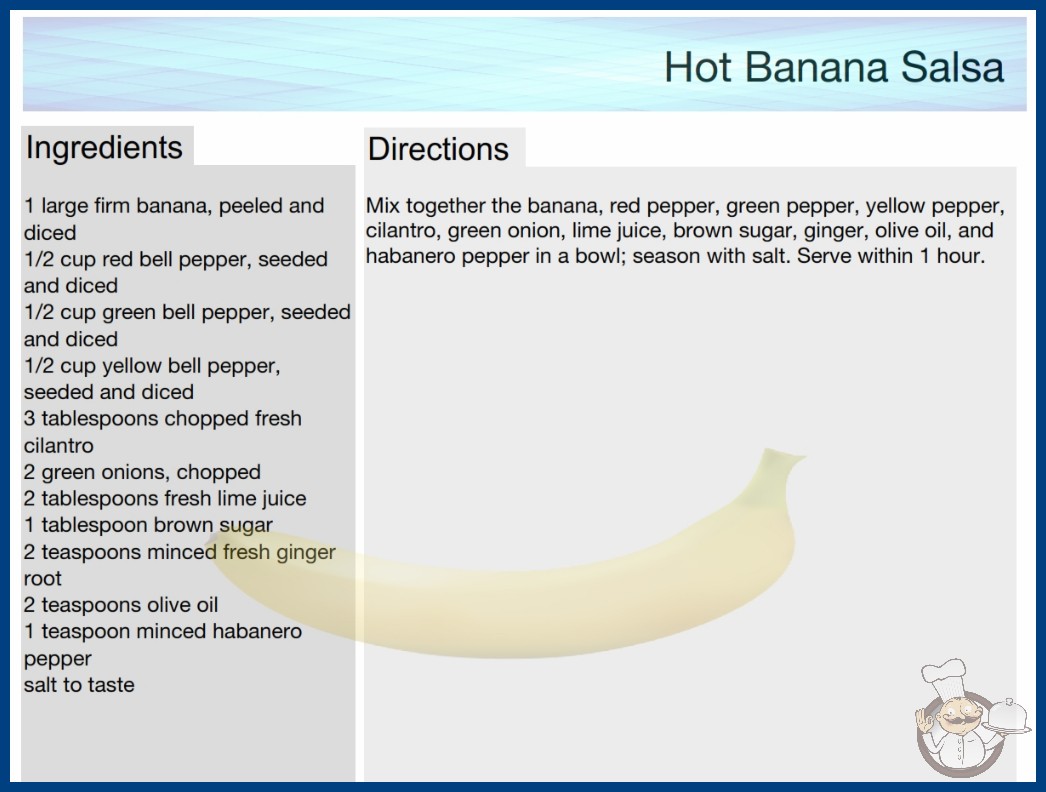 Hot Banana Salsa

Ingredients

1 large firm banana, peeled and diced
1/2 cup red bell pepper, seeded and diced
1/2 cup green bell pepper, seeded and diced
1/2 cup yellow bell pepper, seeded and diced
3 tablespoons chopped fresh cilantro
2 green onions, chopped
2 tablespoons fresh lime juice
1 tablespoon brown sugar
2 teaspoons minced fresh ginger root
2 teaspoons olive oil
1 teaspoon minced habanero pepper
salt to taste

Directions

Mix together the banana, red pepper, green pepper, yellow pepper, cilantro, green onion, lime juice, brown sugar, ginger, olive oil, and habanero pepper in a bowl; season with salt. Serve within 1 hour.